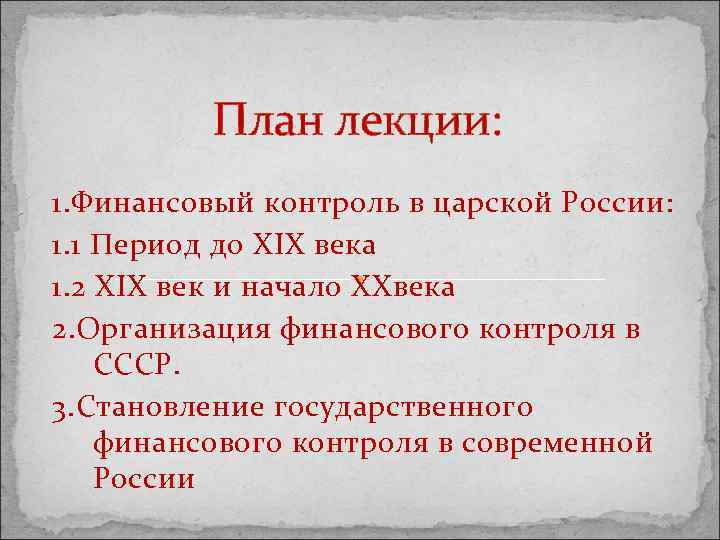 План лекции:

1.Финансовый контроль в царской России:

1.1 Период до XIX века

1.2 XIX век и начало XXвека

2.Организация финансового контроля в СССР.

3.Становление государственного финансового контроля в современной России